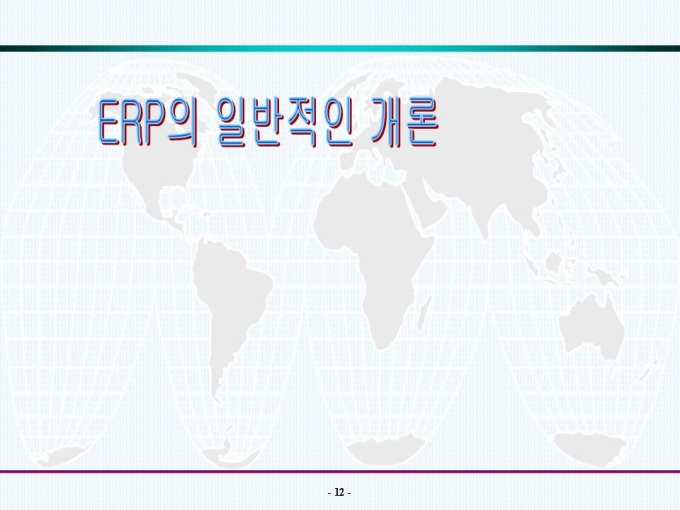 ERP의 일반적인 개론

- 12 -